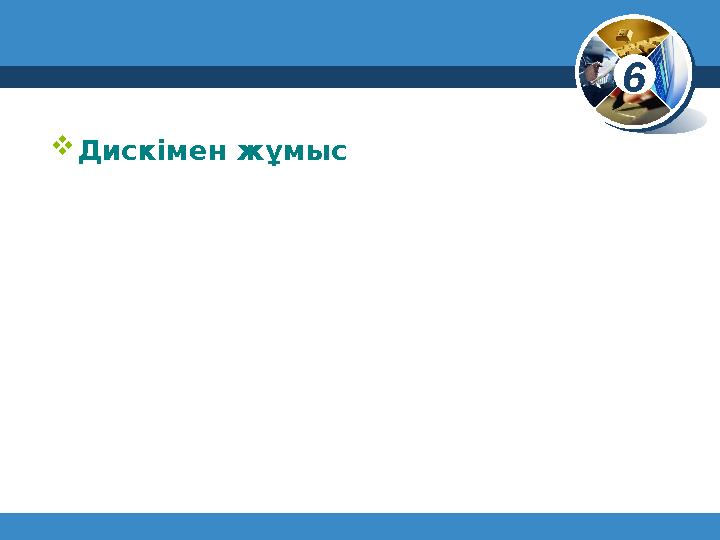 6

Дискімен жұмыс